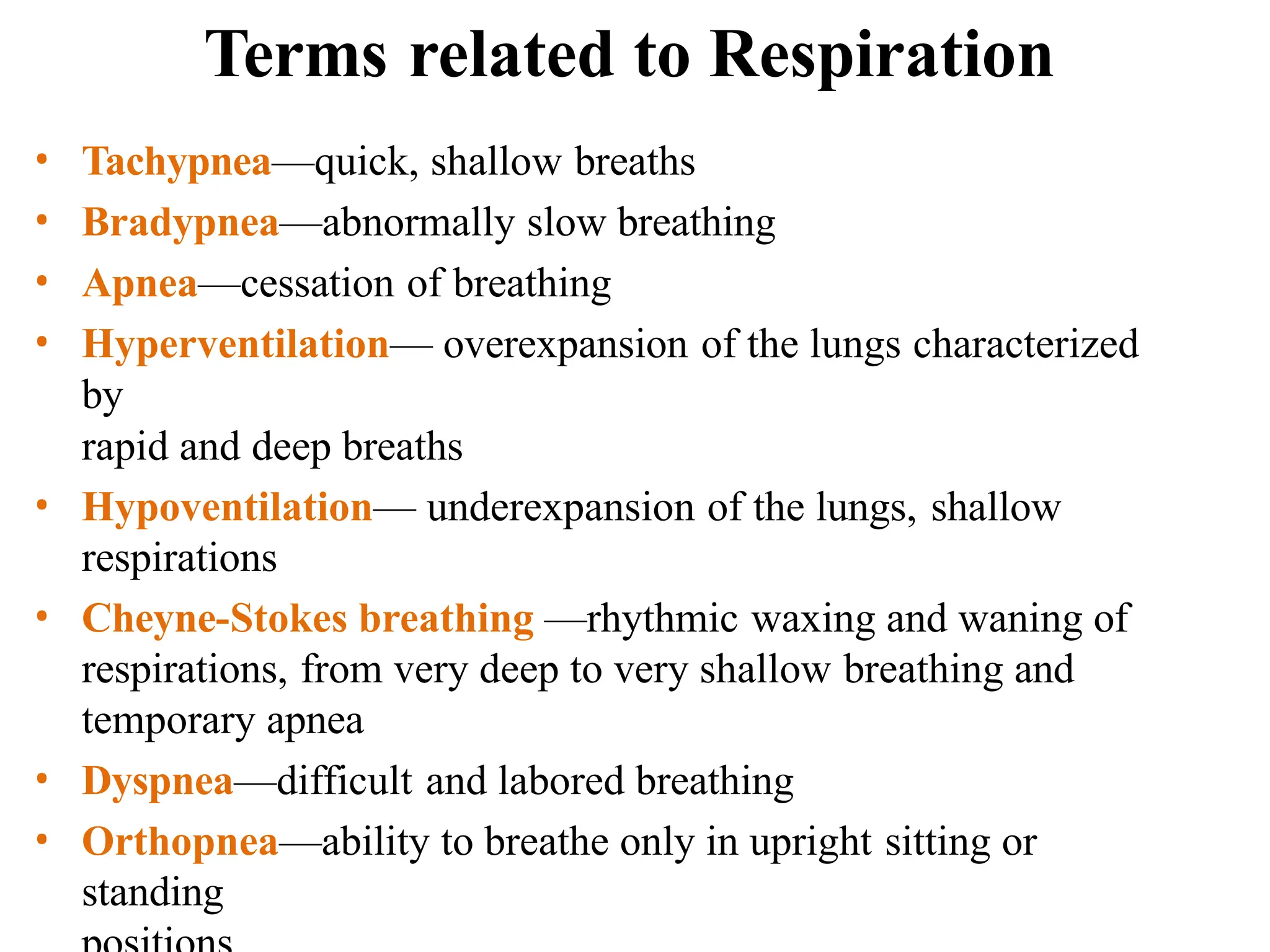 Terms related to Respiration

• Tachypnea—quick, shallow breaths
• Bradypnea—abnormally slow breathing
• Apnea—cessation of breathing
• Hyperventilation— overexpansion of the lungs characterized by
rapid and deep breaths
• Hypoventilation— underexpansion of the lungs, shallow respirations
• Cheyne-Stokes breathing —rhythmic waxing and waning of respirations, from very deep to very shallow breathing and temporary apnea
• Dyspnea—difficult and labored breathing
• Orthopnea—ability to breathe only in upright sitting or standing
positions